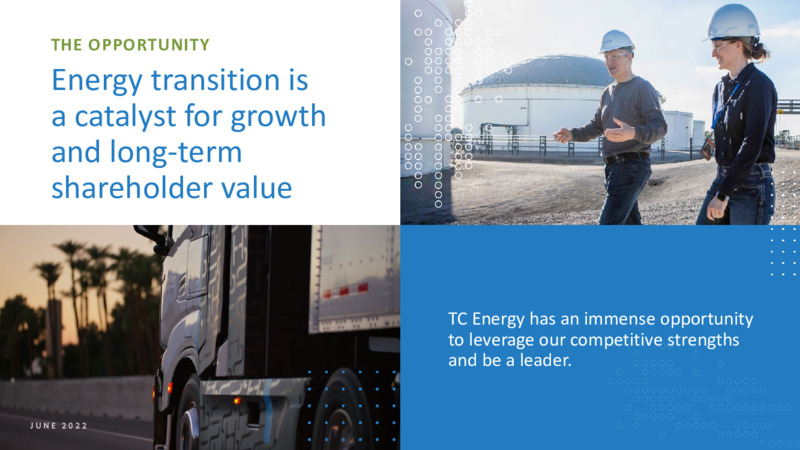 THE OPPORTUNITY

Energy transition is a catalyst for growth and long-term shareholder value

TC Energy has an immense opportunity to leverage our competitive strengths and be a leader.

JUNE 2022